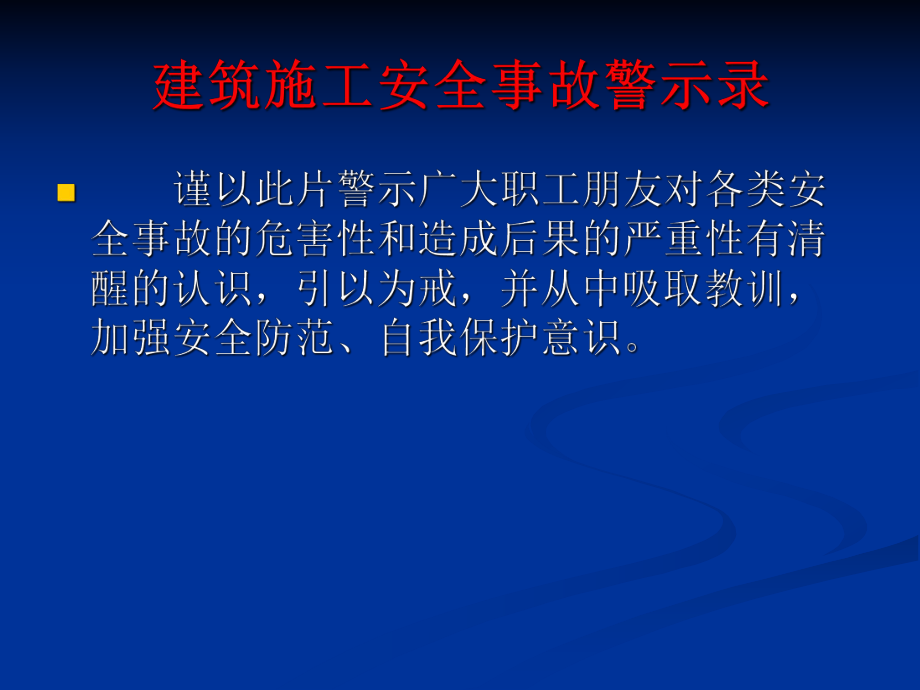 建筑施工安全事故警示录

谨以此片警示广大职工朋友对各类安全事故的危害性和造成后果的严重性有清醒的认识，引以为戒，并从中吸取教训，加强安全防范、自我保护意识。